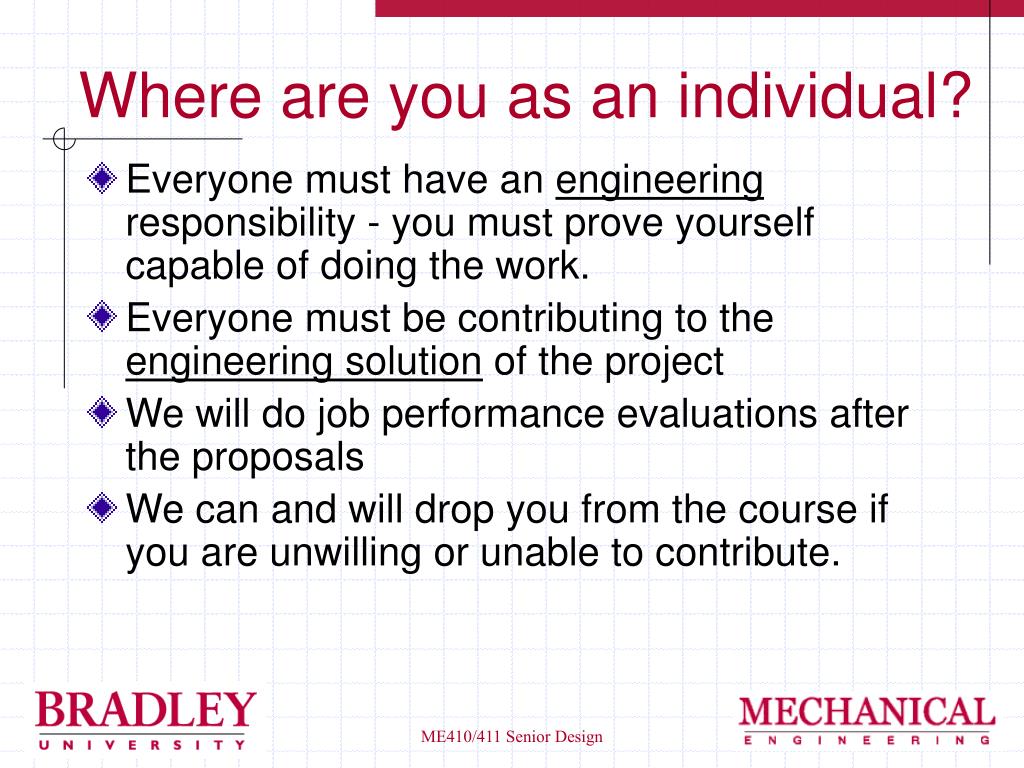 Where are you as an individual?

Everyone must have an engineering responsibility - you must prove yourself capable of doing the work.

Everyone must be contributing to the engineering solution of the project

We will do job performance evaluations after the proposals

We can and will drop you from the course if you are unwilling or unable to contribute.

BRADLEY
UNIVERSITY

ME410/411 Senior Design

MECHANICAL
ENGINEERING